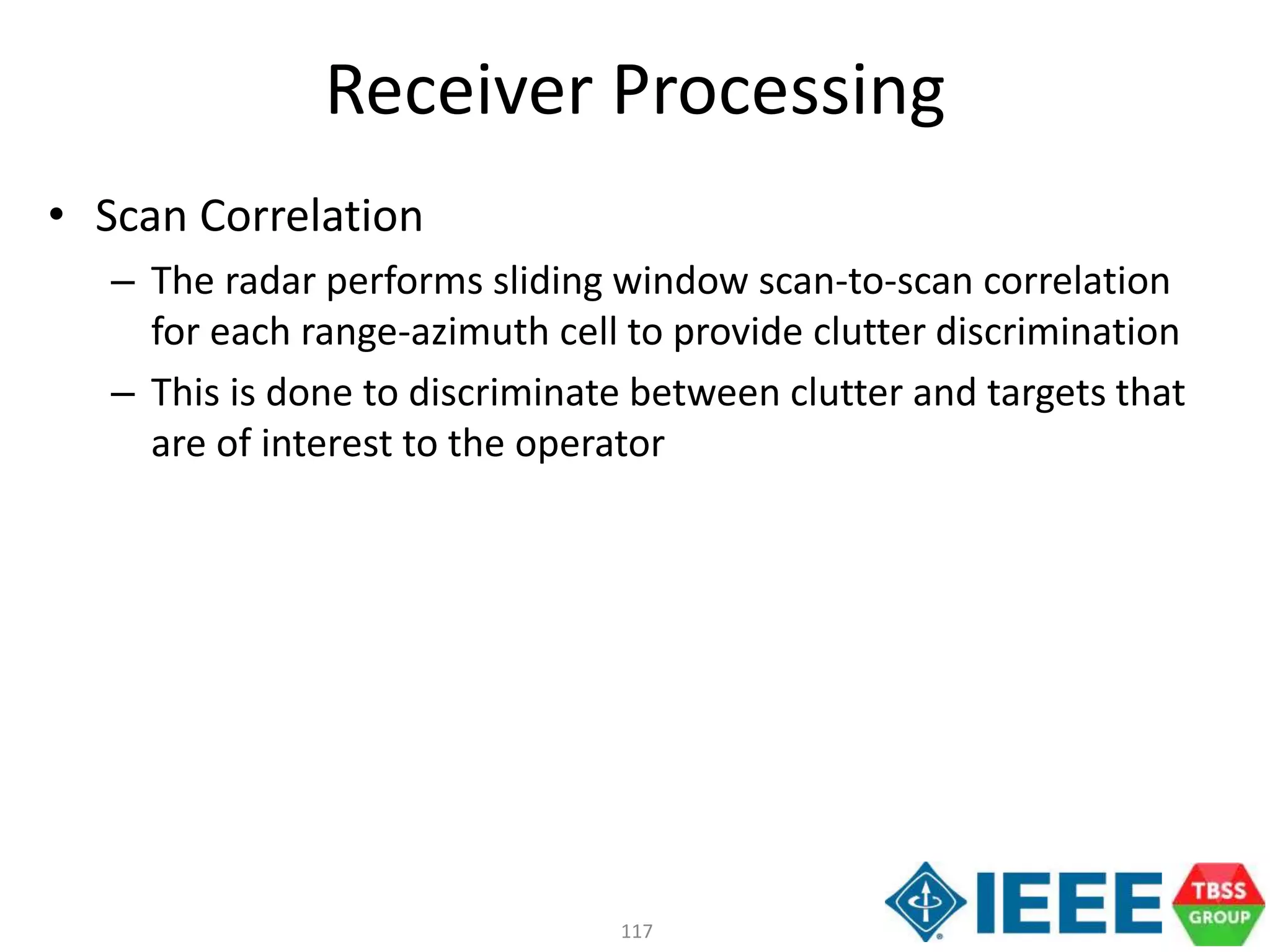 Receiver Processing

• Scan Correlation
– The radar performs sliding window scan-to-scan correlation for each range-azimuth cell to provide clutter discrimination
– This is done to discriminate between clutter and targets that are of interest to the operator

117

IEEE

TBSS GROUP